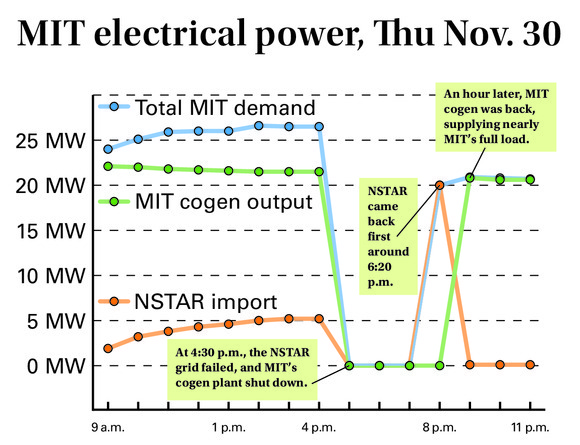 MIT electrical power, Thu Nov. 30

Total MIT demand

MIT cogen output

NSTAR import

25 MW
20 MW
15 MW
10 MW
5 MW
0 MW

An hour later, MIT cogen was back, supplying nearly MIT's full load.

NSTAR came back first around 6:20 p.m.

At 4:30 p.m., the NSTAR grid failed, and MIT's cogen plant shut down.

9 a.m.
1 p.m.
4 p.m.
8 p.m.
11 p.m.